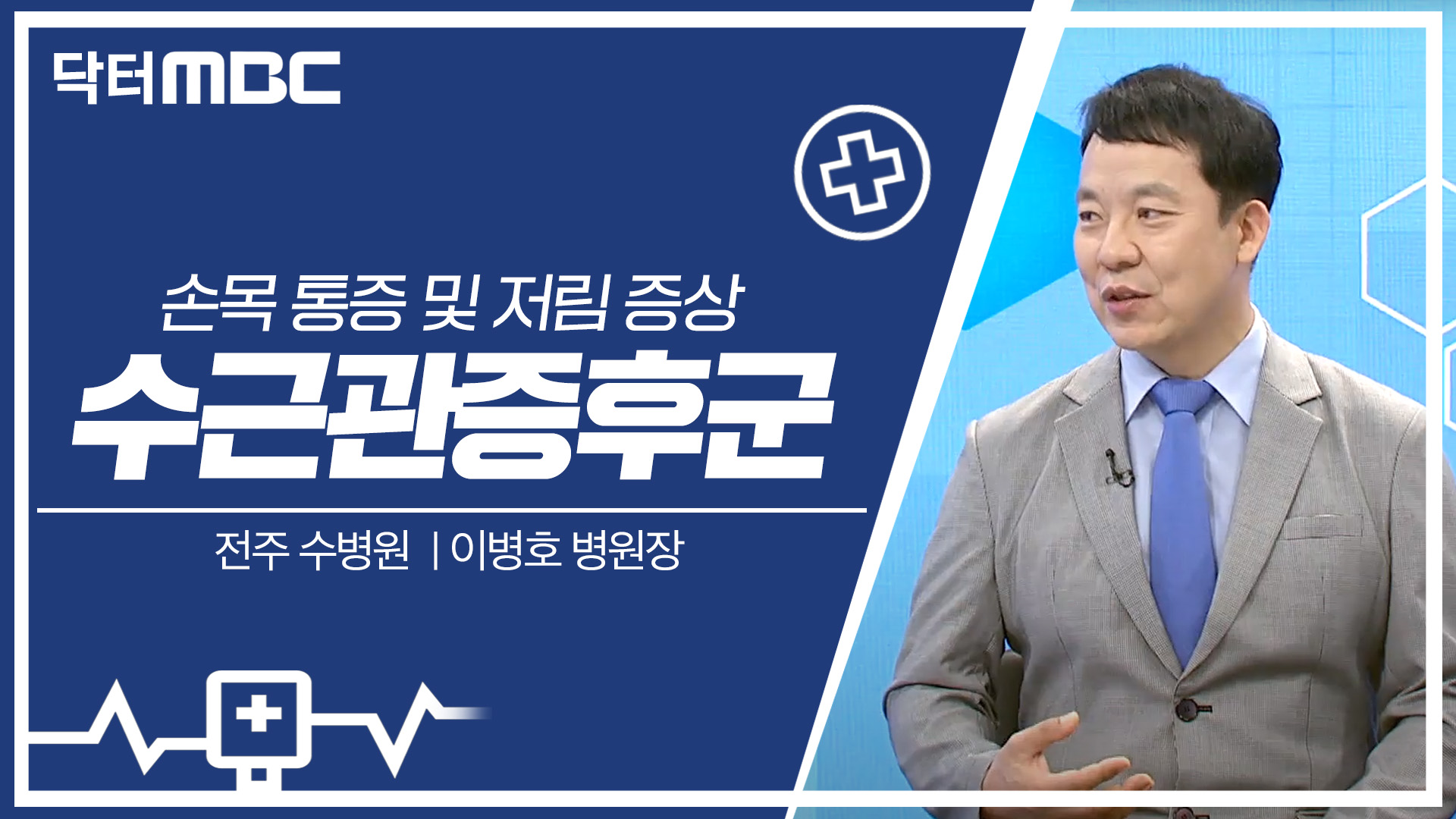 닥터MBC

손목 통증 및 저림 증상
수근관증후군

전주 수병원 | 이병호 병원장